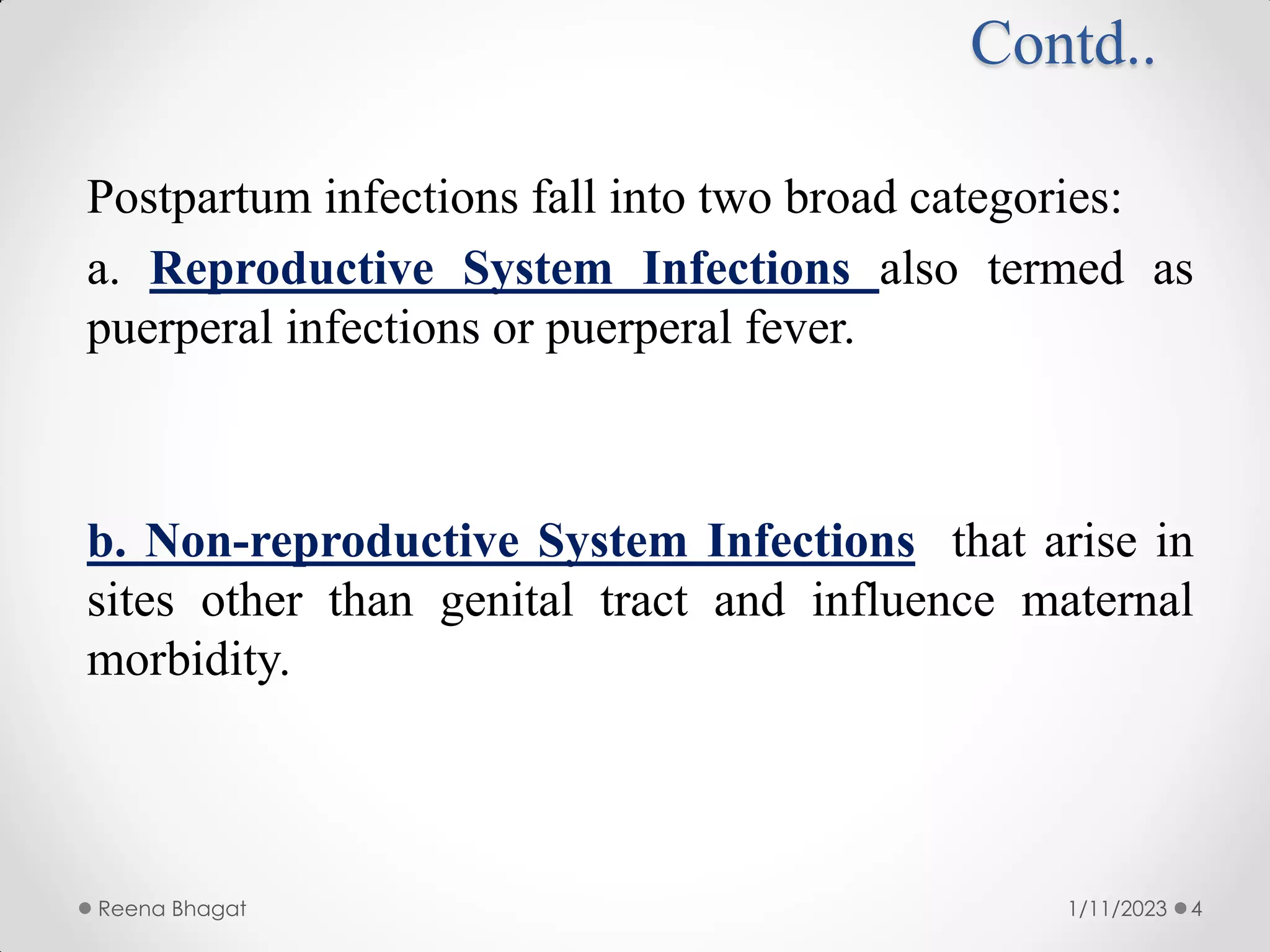 Contd..

Postpartum infections fall into two broad categories:

a. Reproductive System Infections also termed as puerperal infections or puerperal fever.

b. Non-reproductive System Infections that arise in sites other than genital tract and influence maternal morbidity.

Reena Bhagat

1/11/2023

4